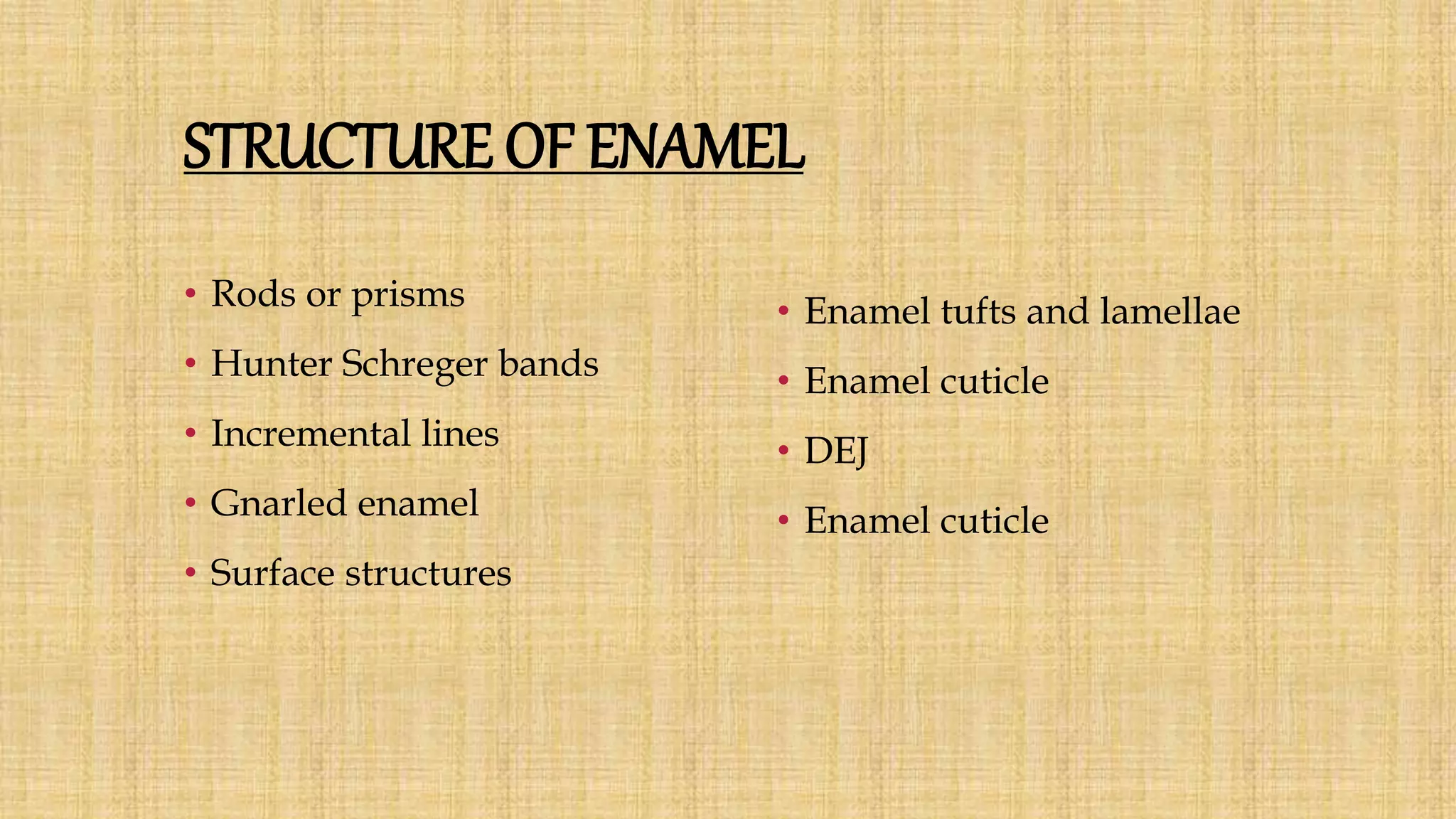 STRUCTURE OF ENAMEL

• Rods or prisms
• Hunter Schreger bands
• Incremental lines
• Gnarled enamel
• Surface structures

• Enamel tufts and lamellae
• Enamel cuticle
• DEJ
• Enamel cuticle